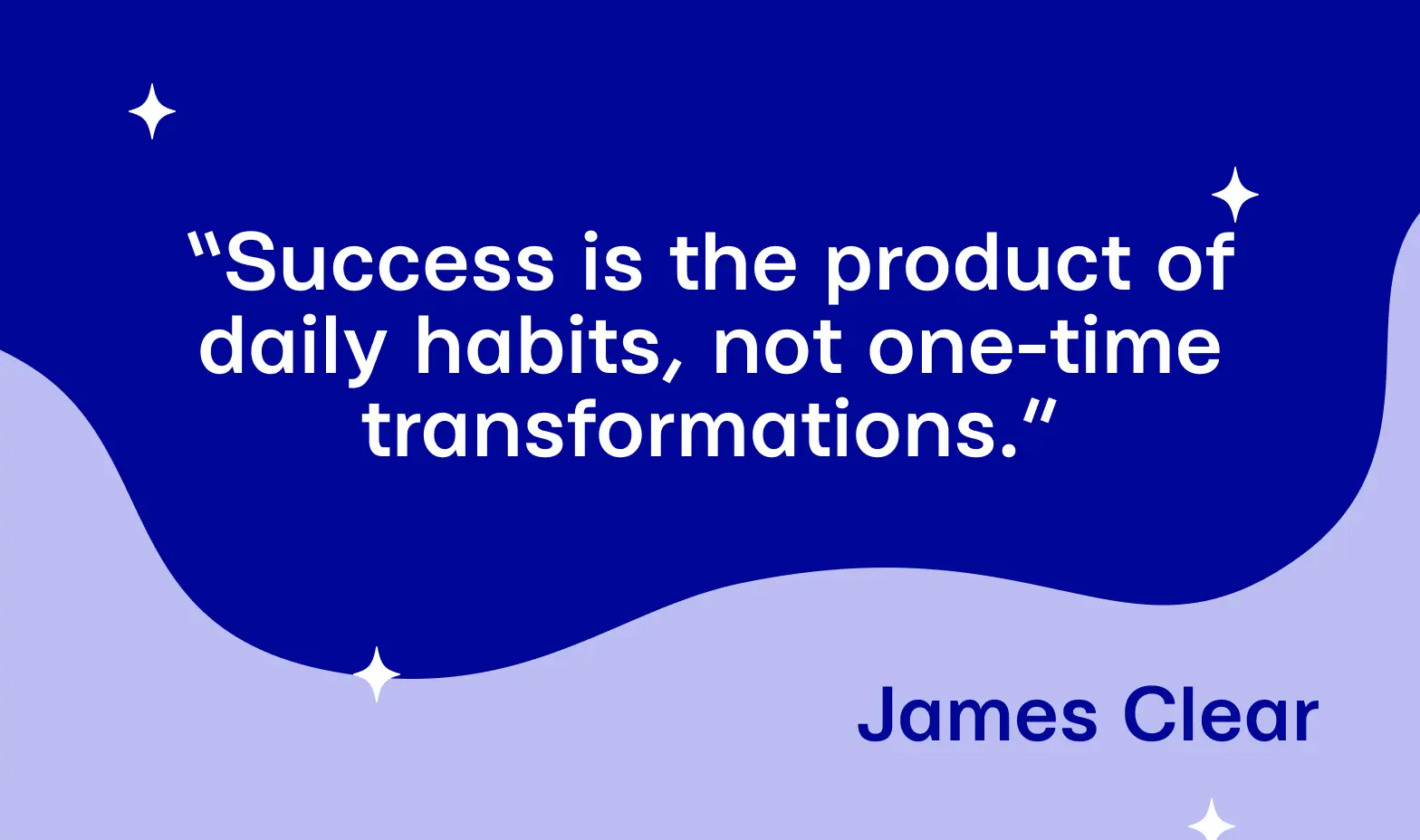 “Success is the product of daily habits, not one-time transformations.”

James Clear